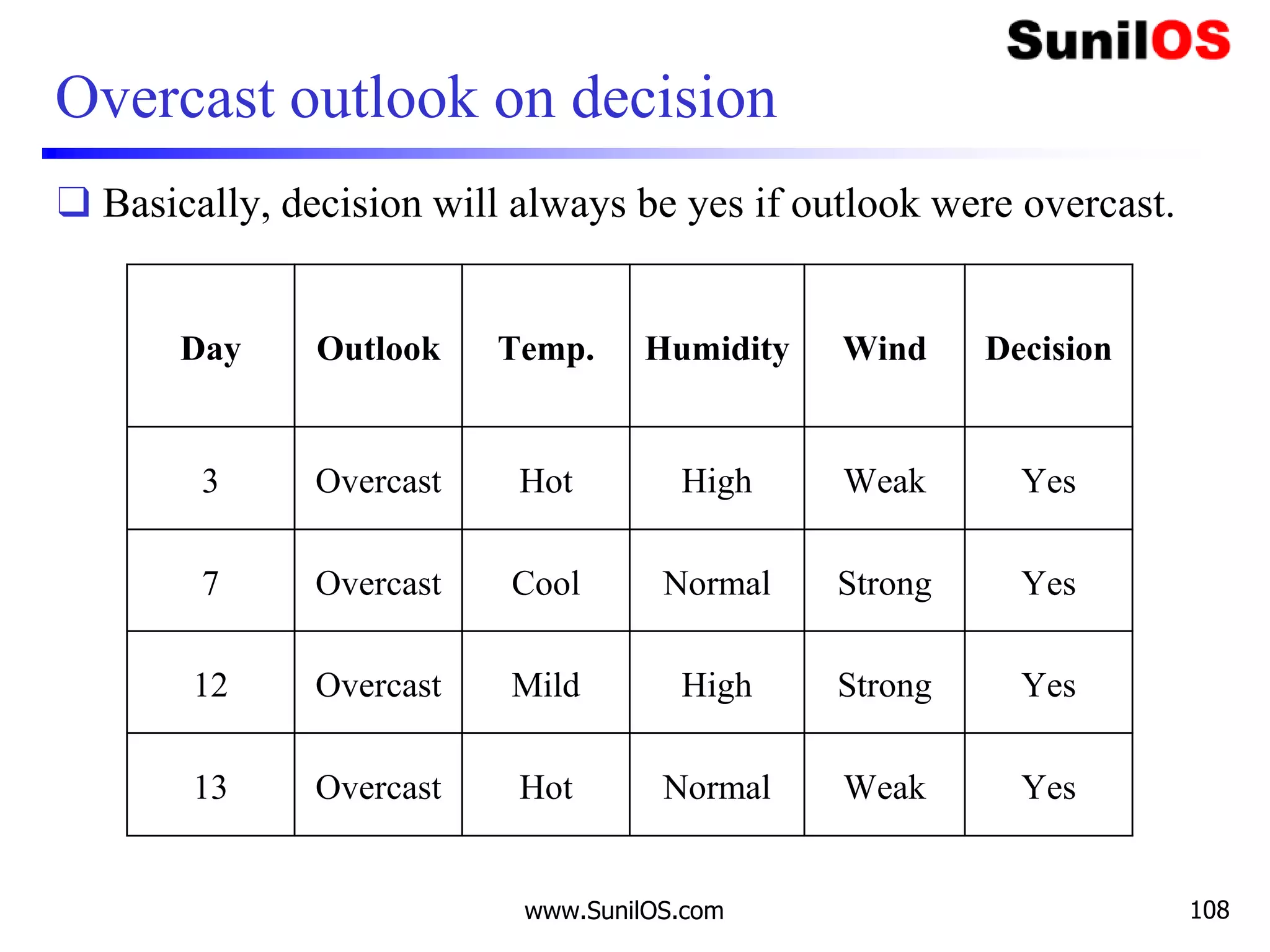 SunilOS

Overcast outlook on decision

❑ Basically, decision will always be yes if outlook were overcast.

| Day | Outlook | Temp. | Humidity | Wind | Decision |
|---|---|---|---|---|---|
| 3 | Overcast | Hot | High | Weak | Yes |
| 7 | Overcast | Cool | Normal | Strong | Yes |
| 12 | Overcast | Mild | High | Strong | Yes |
| 13 | Overcast | Hot | Normal | Weak | Yes |

www.SunilOS.com

108